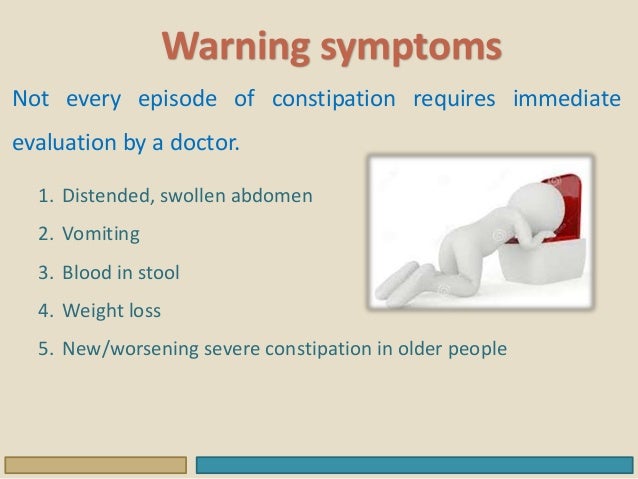 Warning symptoms

Not every episode of constipation requires immediate evaluation by a doctor.

1. Distended, swollen abdomen
2. Vomiting
3. Blood in stool
4. Weight loss
5. New/worsening severe constipation in older people